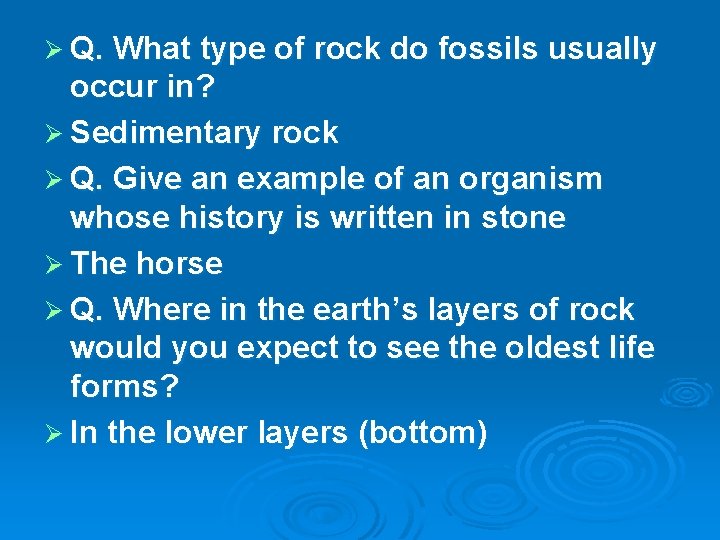 ➢ Q. What type of rock do fossils usually occur in?

➢ Sedimentary rock

➢ Q. Give an example of an organism whose history is written in stone

➢ The horse

➢ Q. Where in the earth’s layers of rock would you expect to see the oldest life forms?

➢ In the lower layers (bottom)